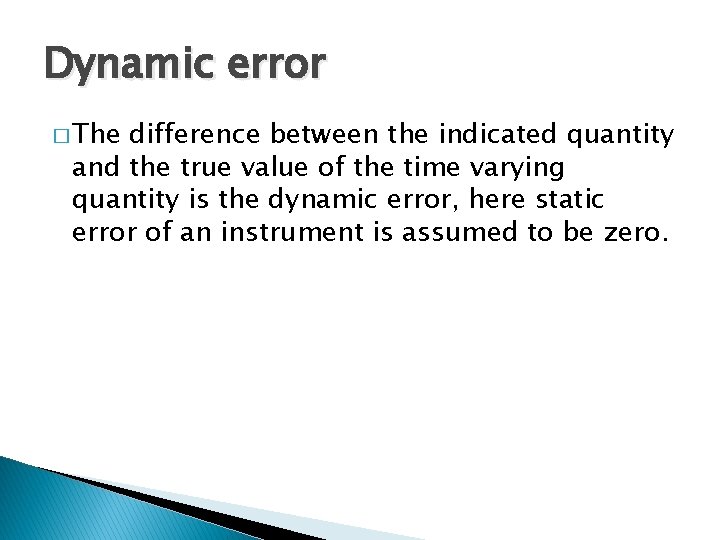 Dynamic error

□ The difference between the indicated quantity and the true value of the time varying quantity is the dynamic error, here static error of an instrument is assumed to be zero.